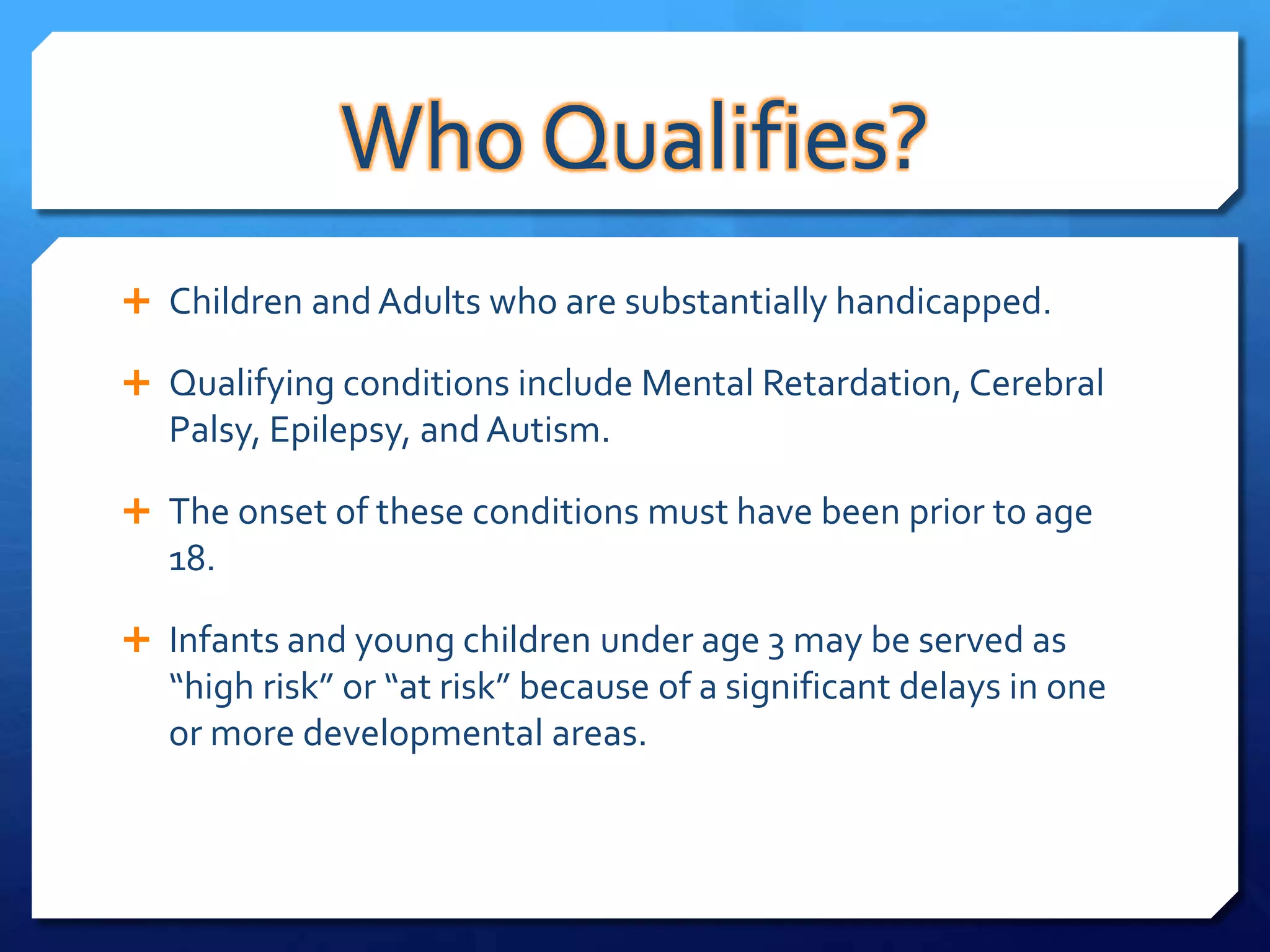 Who Qualifies?

+ Children and Adults who are substantially handicapped.

+ Qualifying conditions include Mental Retardation, Cerebral Palsy, Epilepsy, and Autism.

+ The onset of these conditions must have been prior to age 18.

+ Infants and young children under age 3 may be served as “high risk” or “at risk” because of a significant delays in one or more developmental areas.